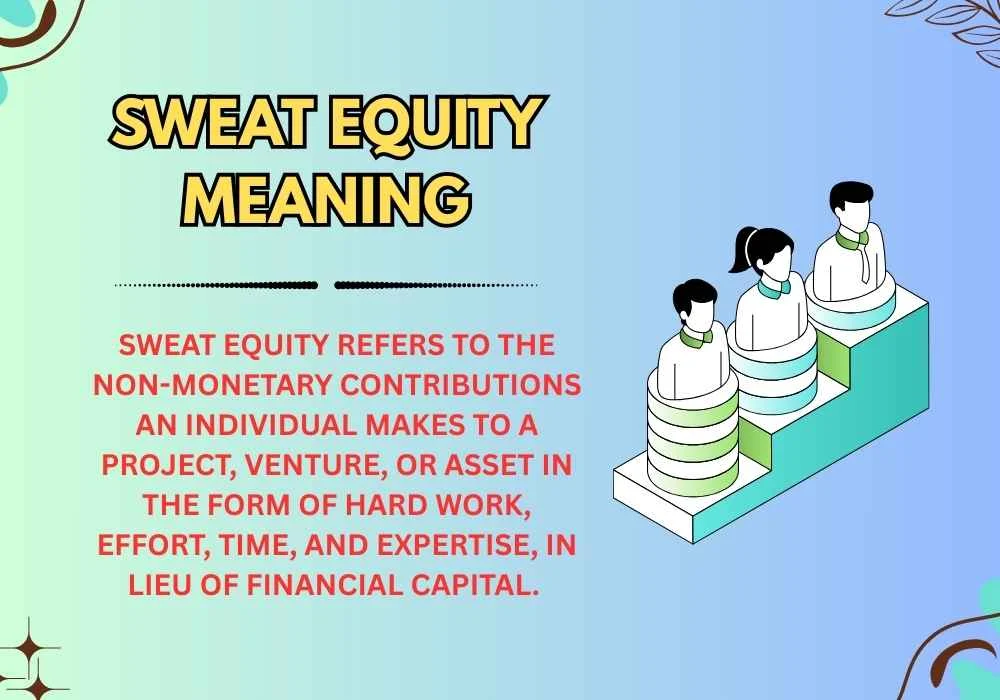 SWEAT EQUITY MEANING

SWEAT EQUITY REFERS TO THE NON-MONETARY CONTRIBUTIONS AN INDIVIDUAL MAKES TO A PROJECT, VENTURE, OR ASSET IN THE FORM OF HARD WORK, EFFORT, TIME, AND EXPERTISE, IN LIEU OF FINANCIAL CAPITAL.